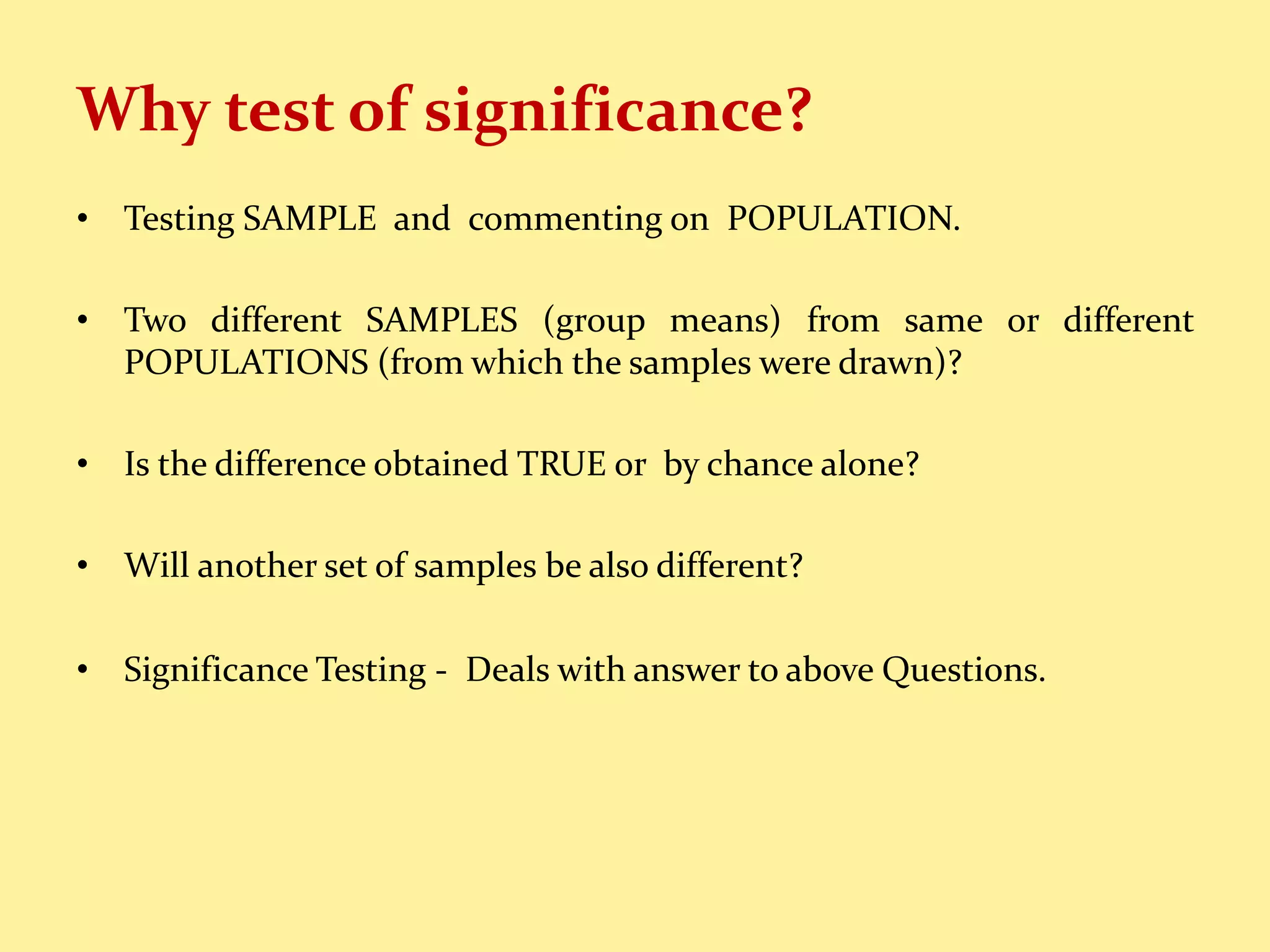 Why test of significance?

• Testing SAMPLE and commenting on POPULATION.

• Two different SAMPLES (group means) from same or different POPULATIONS (from which the samples were drawn)?

• Is the difference obtained TRUE or by chance alone?

• Will another set of samples be also different?

• Significance Testing - Deals with answer to above Questions.